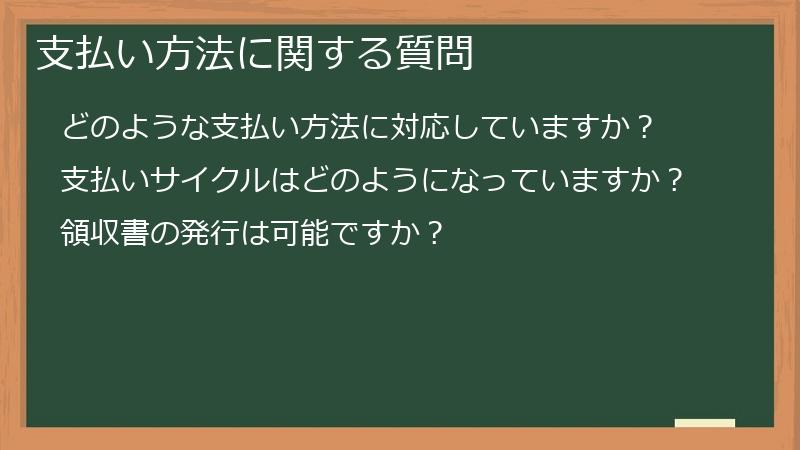 支払い方法に関する質問

どのような支払い方法に対応していますか？

支払いサイクルはどのようになっていますか？

領収書の発行は可能ですか？